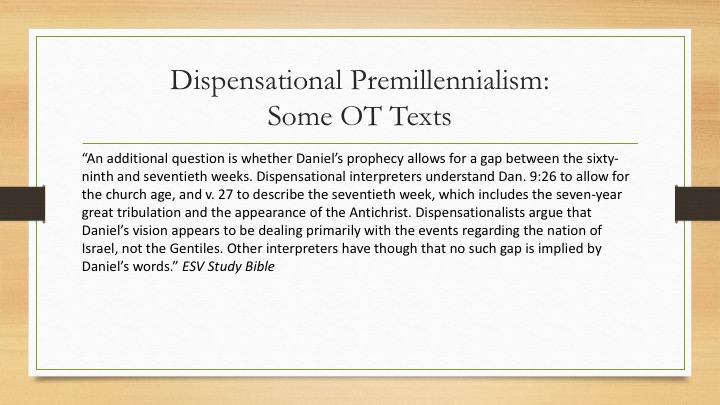 Dispensational Premillennialism:
Some OT Texts

“An additional question is whether Daniel’s prophecy allows for a gap between the sixty-ninth and seventieth weeks. Dispensational interpreters understand Dan. 9:26 to allow for the church age, and v. 27 to describe the seventieth week, which includes the seven-year great tribulation and the appearance of the Antichrist. Dispensationalists argue that Daniel’s vision appears to be dealing primarily with the events regarding the nation of Israel, not the Gentiles. Other interpreters have though that no such gap is implied by Daniel’s words.” ESV Study Bible